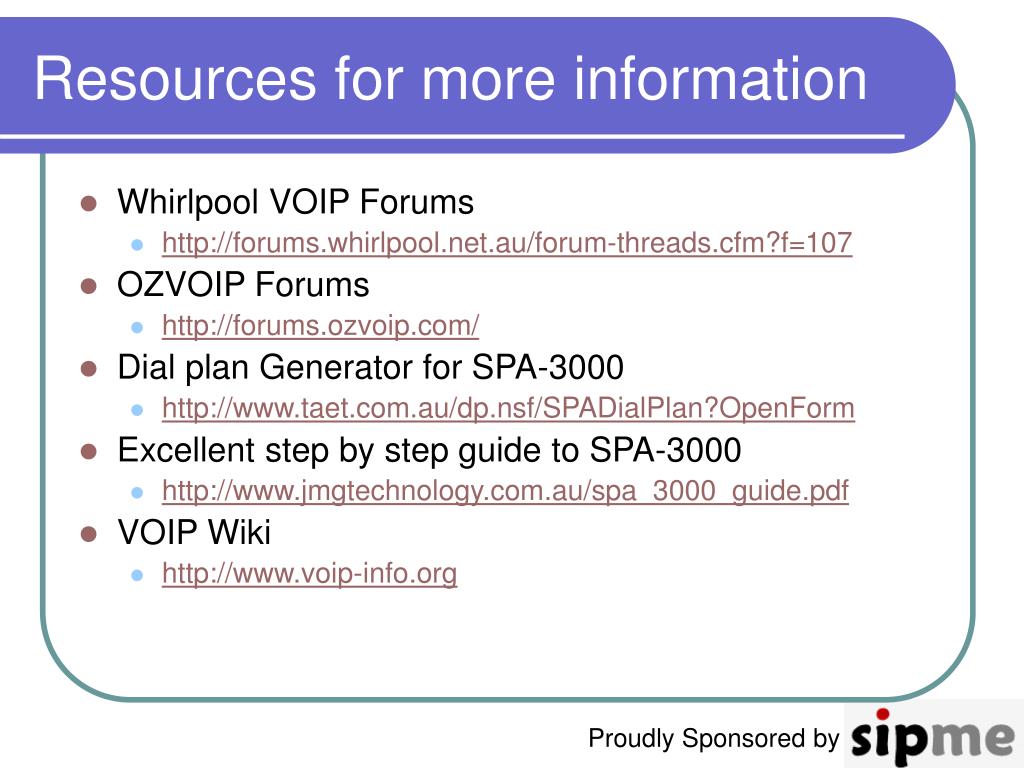 Resources for more information

- Whirlpool VOIP Forums
  - http://forums.whirlpool.net.au/forum-threads.cfm?f=107
- OZVOIP Forums
  - http://forums.ozvoip.com/
- Dial plan Generator for SPA-3000
  - http://www.taet.com.au/dp.nsf/SPADialPlan?OpenForm
- Excellent step by step guide to SPA-3000
  - http://www.jmgtechnology.com.au/spa_3000_guide.pdf
- VOIP Wiki
  - http://www.voip-info.org

Proudly Sponsored by sipme